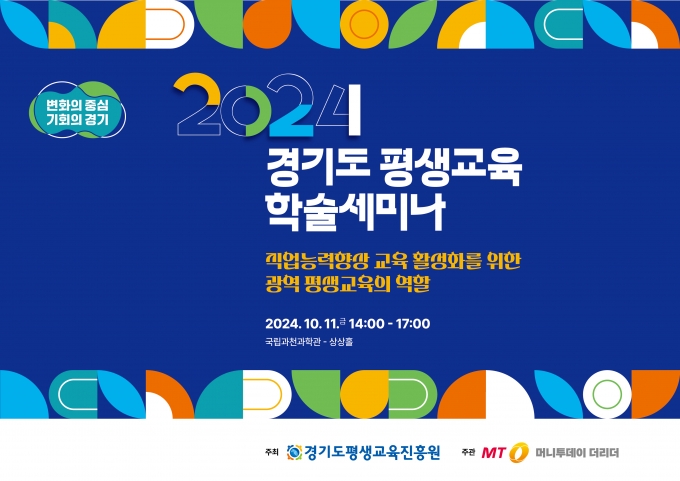 변화의 중심
기회의 경기

2024

경기도 평생교육
학술세미나

직업능력향상 교육 활성화를 위한
광역 평생교육의 역할

2024. 10. 11.금 14:00 - 17:00

국립과천과학관 - 상상홀

주최 경기도평생교육진흥원 주관 MT 머니투데이 더리더